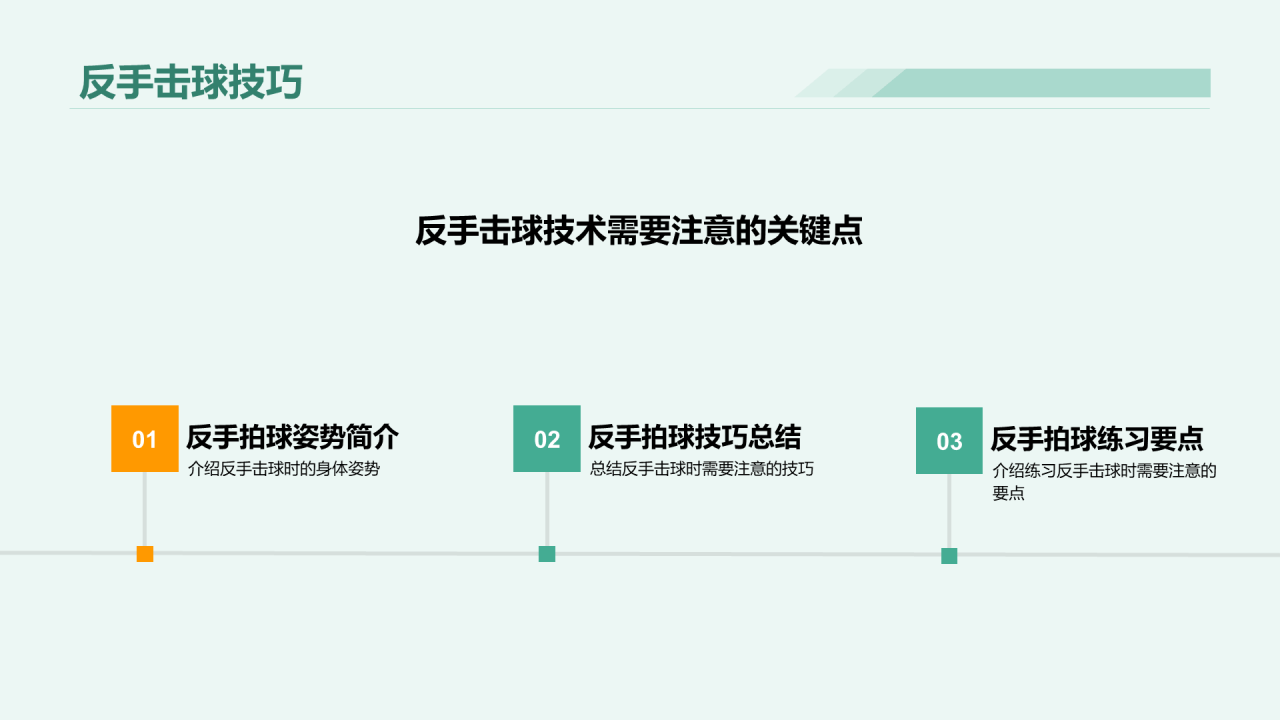 反手击球技巧

反手击球技术需要注意的关键点

01
反手拍球姿势简介
介绍反手击球时的身体姿势

02
反手拍球技巧总结
总结反手击球时需要注意的技巧

03
反手拍球练习要点
介绍练习反手击球时需要注意的要点